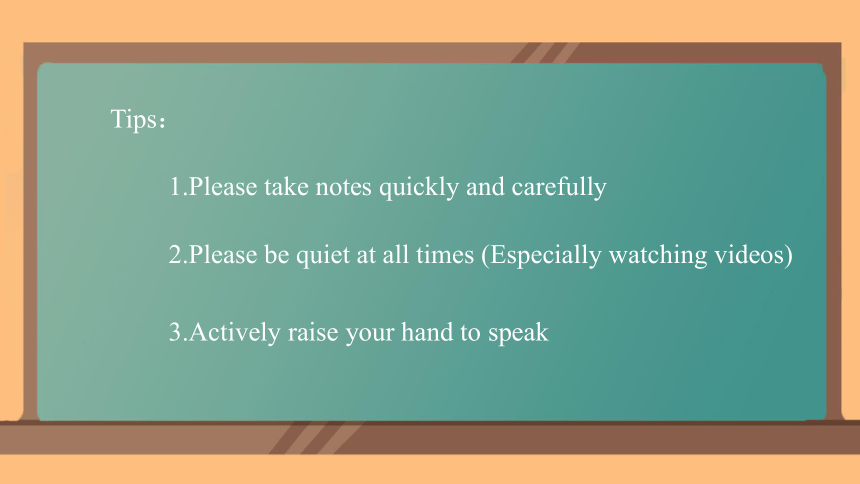 Tips：

1.Please take notes quickly and carefully

2.Please be quiet at all times (Especially watching videos)

3.Actively raise your hand to speak